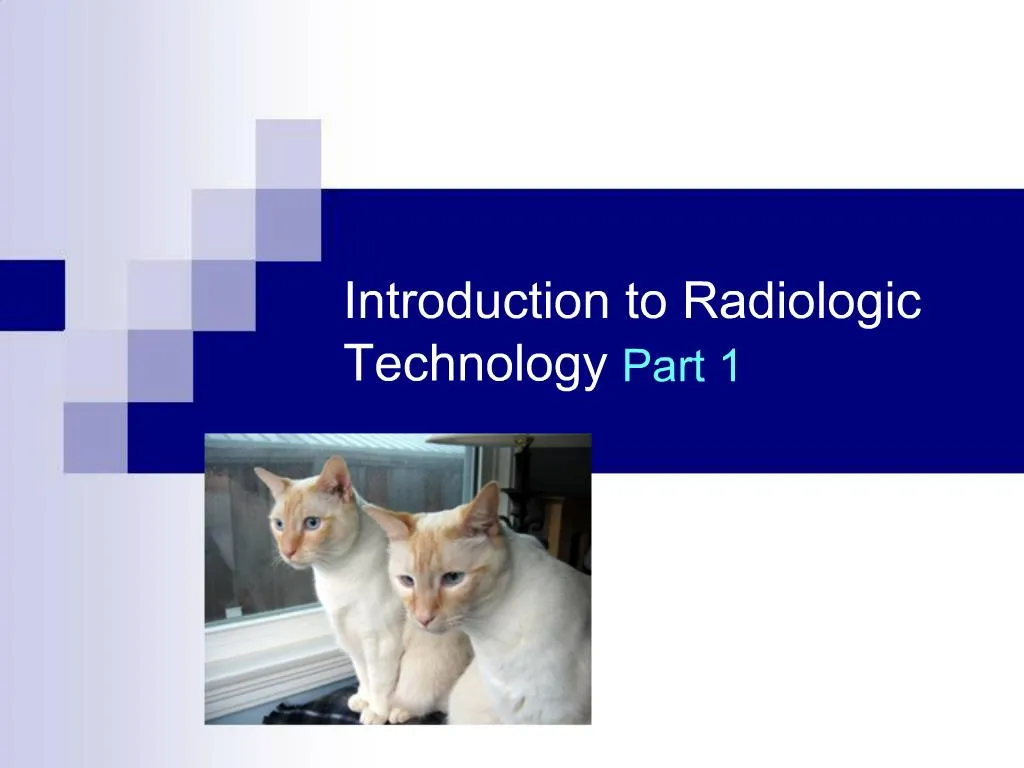 Introduction to Radiologic Technology Part 1